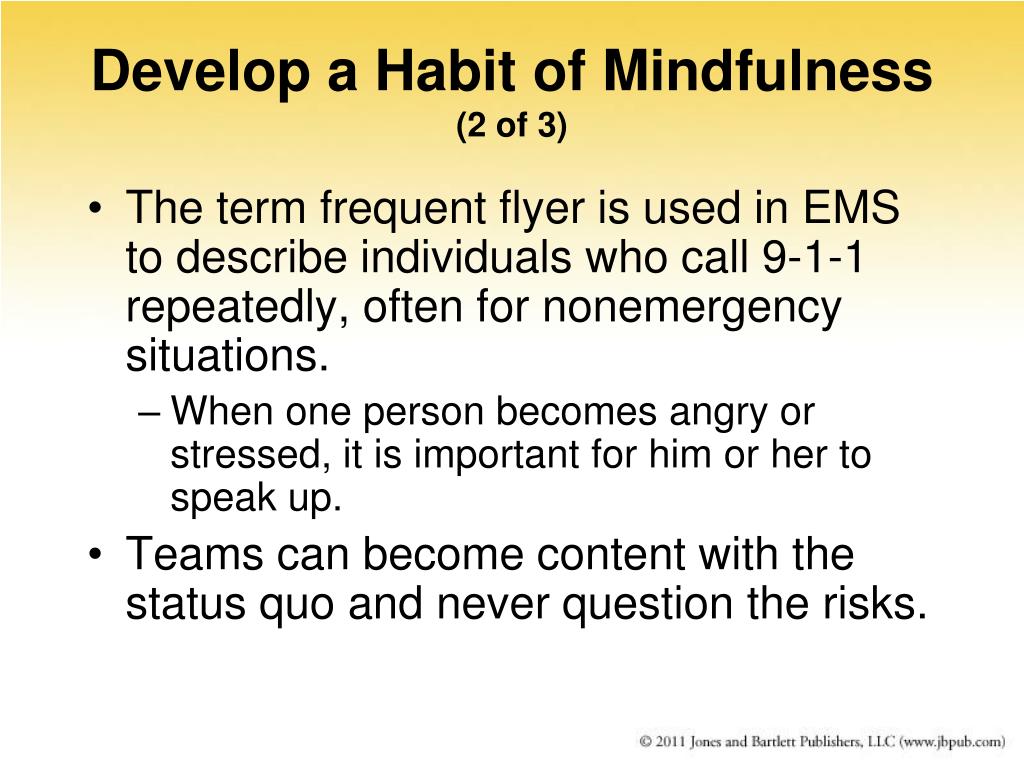 Develop a Habit of Mindfulness
(2 of 3)

• The term frequent flyer is used in EMS to describe individuals who call 9-1-1 repeatedly, often for nonemergency situations.
– When one person becomes angry or stressed, it is important for him or her to speak up.
• Teams can become content with the status quo and never question the risks.

© 2011 Jones and Bartlett Publishers, LLC (www.jbpub.com)